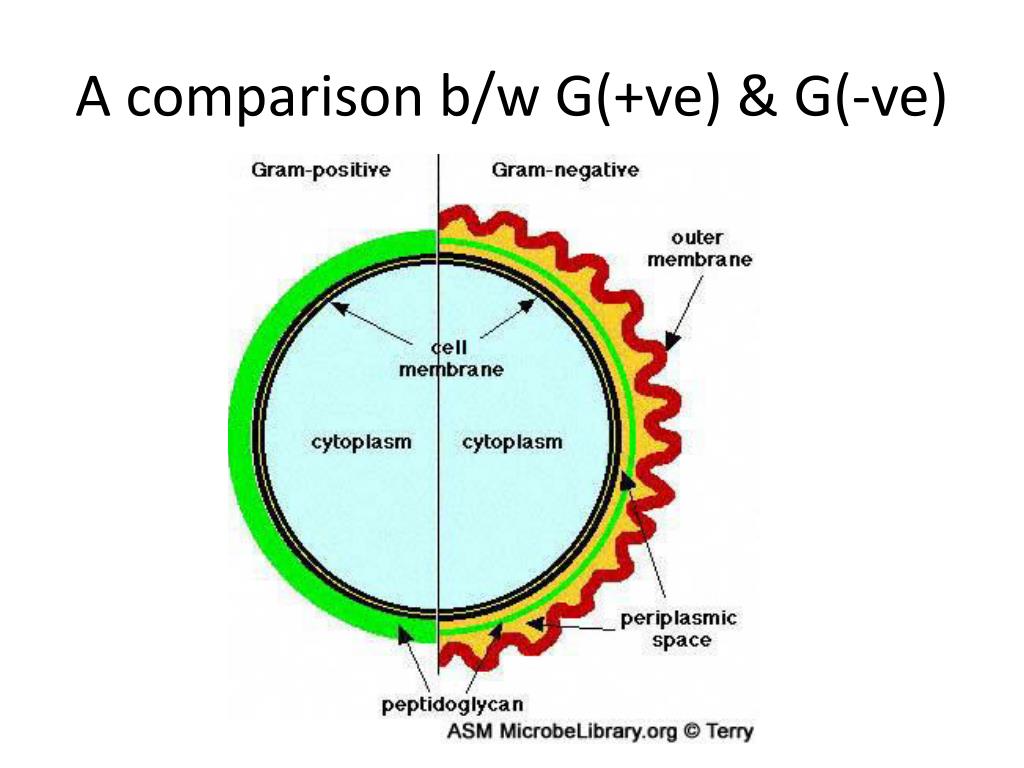 A comparison b/w G(+ve) & G(-ve)

Gram-positive

Gram-negative

outer membrane

cell membrane

cytoplasm

cytoplasm

periplasmic space

peptidoglycan

ASM MicrobeLibrary.org © Terry